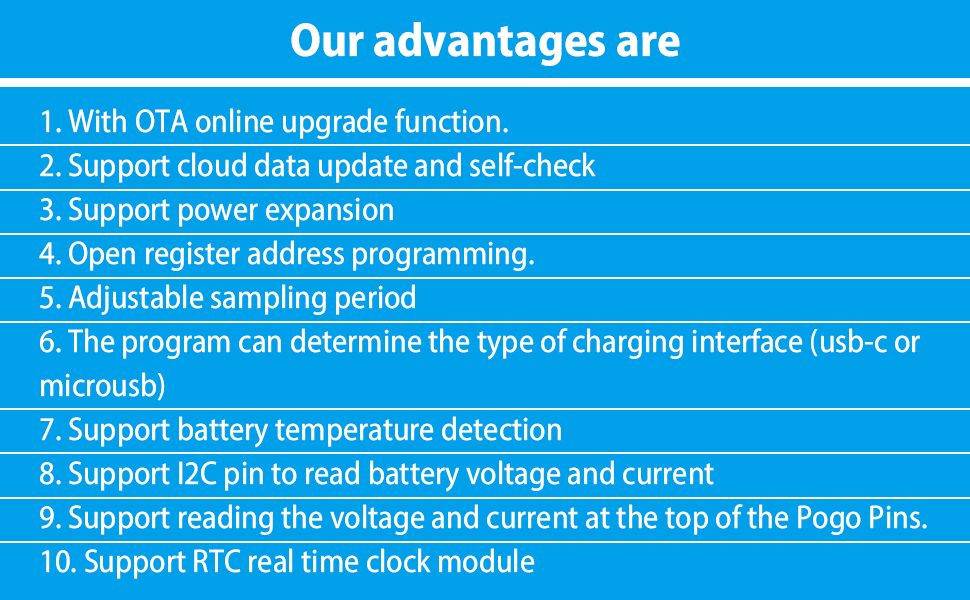 Our advantages are

1. With OTA online upgrade function.

2. Support cloud data update and self-check

3. Support power expansion

4. Open register address programming.

5. Adjustable sampling period

6. The program can determine the type of charging interface (usb-c or microusb)

7. Support battery temperature detection

8. Support I2C pin to read battery voltage and current

9. Support reading the voltage and current at the top of the Pogo Pins.

10. Support RTC real time clock module